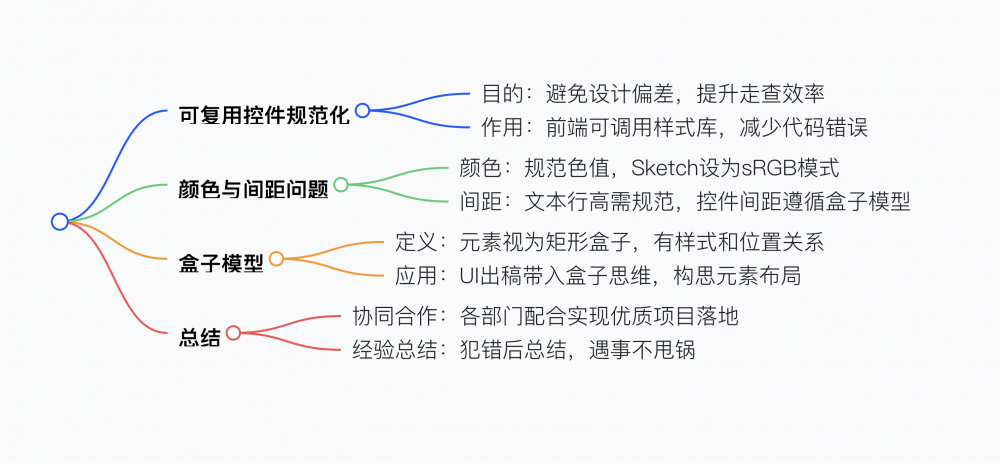 可复用控件规范化
目的：避免设计偏差，提升走查效率
作用：前端可调用样式库，减少代码错误

颜色与间距问题
颜色：规范色值，Sketch设为sRGB模式
间距：文本行高需规范，控件间距遵循盒子模型

盒子模型
定义：元素视为矩形盒子，有样式和位置关系
应用：UI出稿带入盒子思维，构思元素布局

总结
协同合作：各部门配合实现优质项目落地
经验总结：犯错后总结，遇事不甩锅